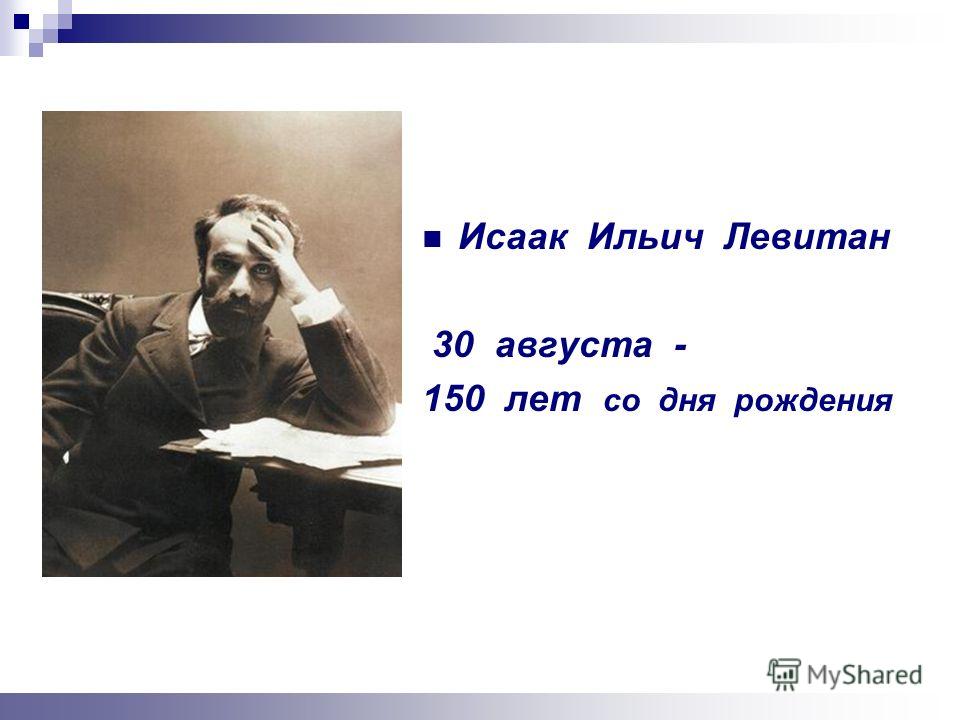 Исаак Ильич Левитан

30 августа -

150 лет со дня рождения

MyShared